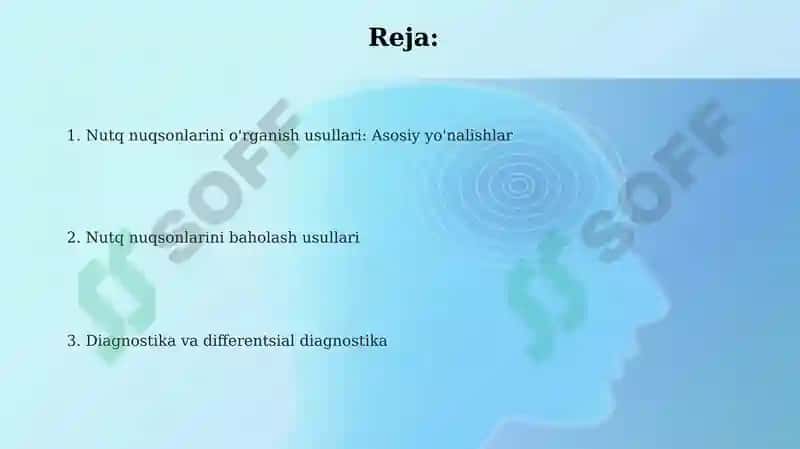 Reja:

1. Nutq nuqsonlarini o'rganish usullari: Asosiy yo'nalishlar

2. Nutq nuqsonlarini baholash usullari

3. Diagnostika va differentsial diagnostika

SOFF

SOFF